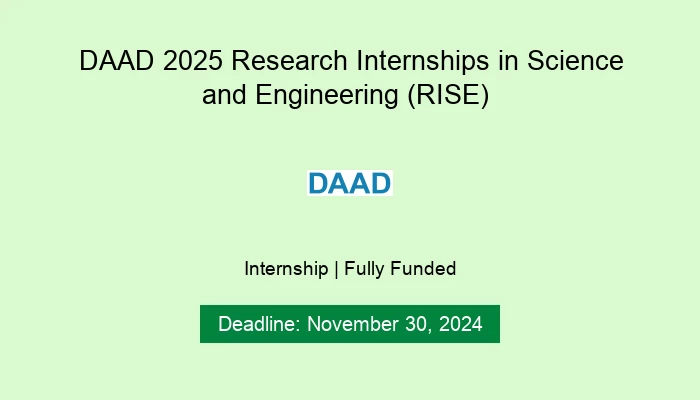 DAAD 2025 Research Internships in Science and Engineering (RISE)

DAAD

Internship | Fully Funded

Deadline: November 30, 2024